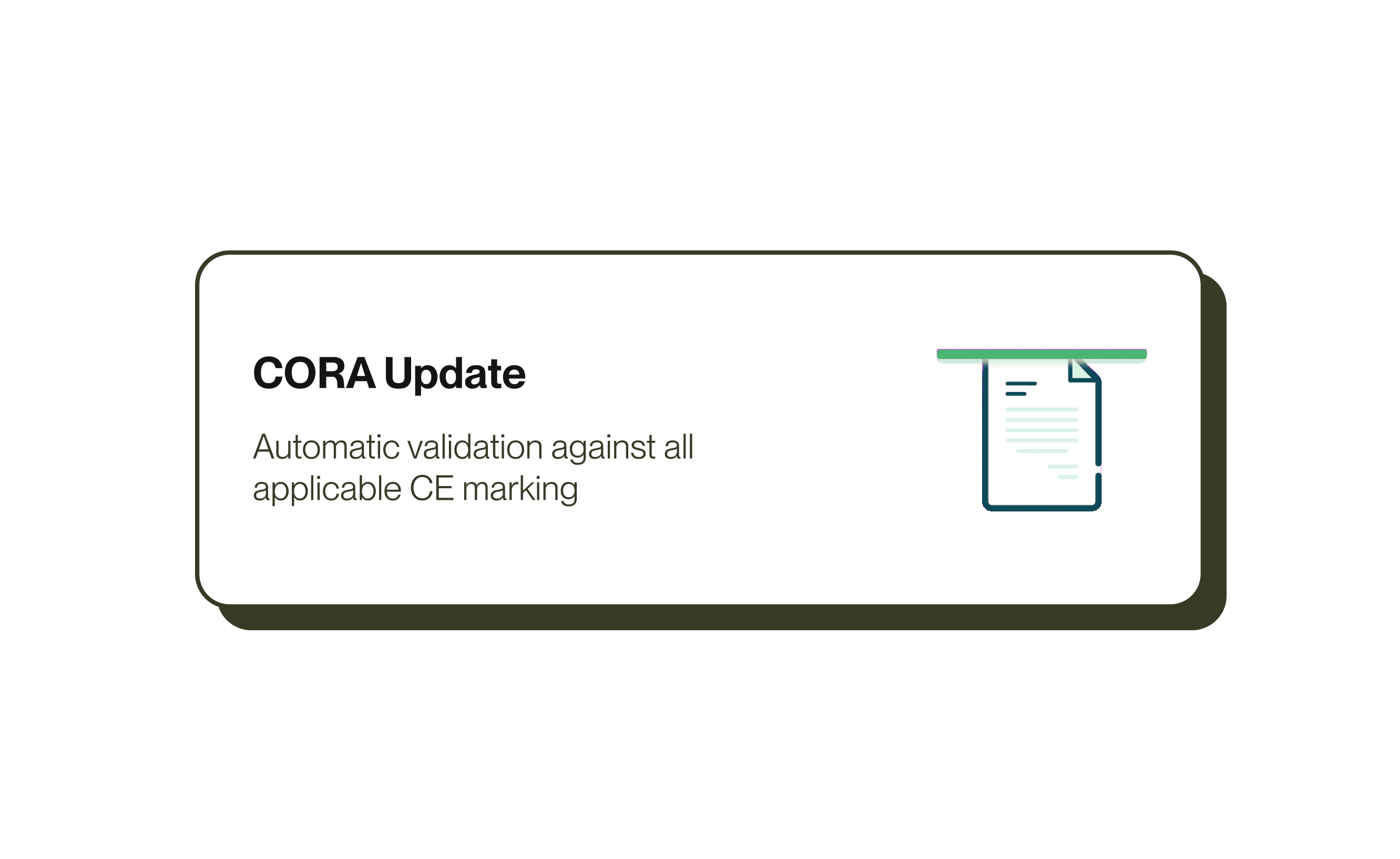 CORA Update

Automatic validation against all applicable CE marking